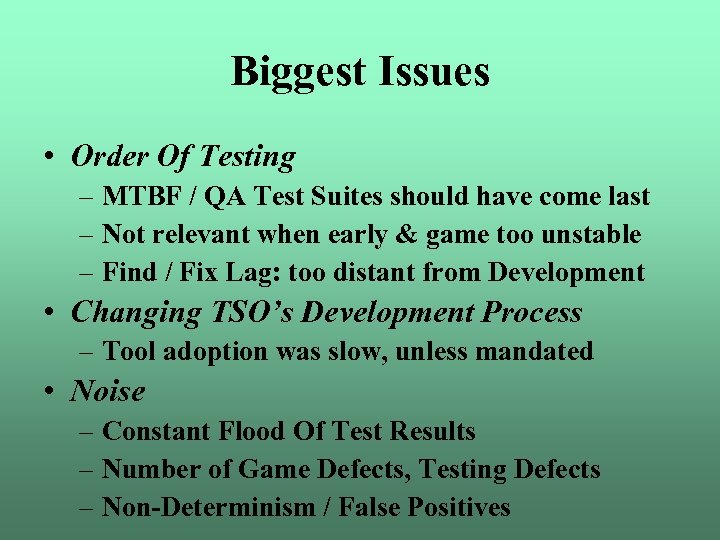 Biggest Issues

• Order Of Testing
– MTBF / QA Test Suites should have come last
– Not relevant when early & game too unstable
– Find / Fix Lag: too distant from Development
• Changing TSO's Development Process
– Tool adoption was slow, unless mandated
• Noise
– Constant Flood Of Test Results
– Number of Game Defects, Testing Defects
– Non-Determinism / False Positives